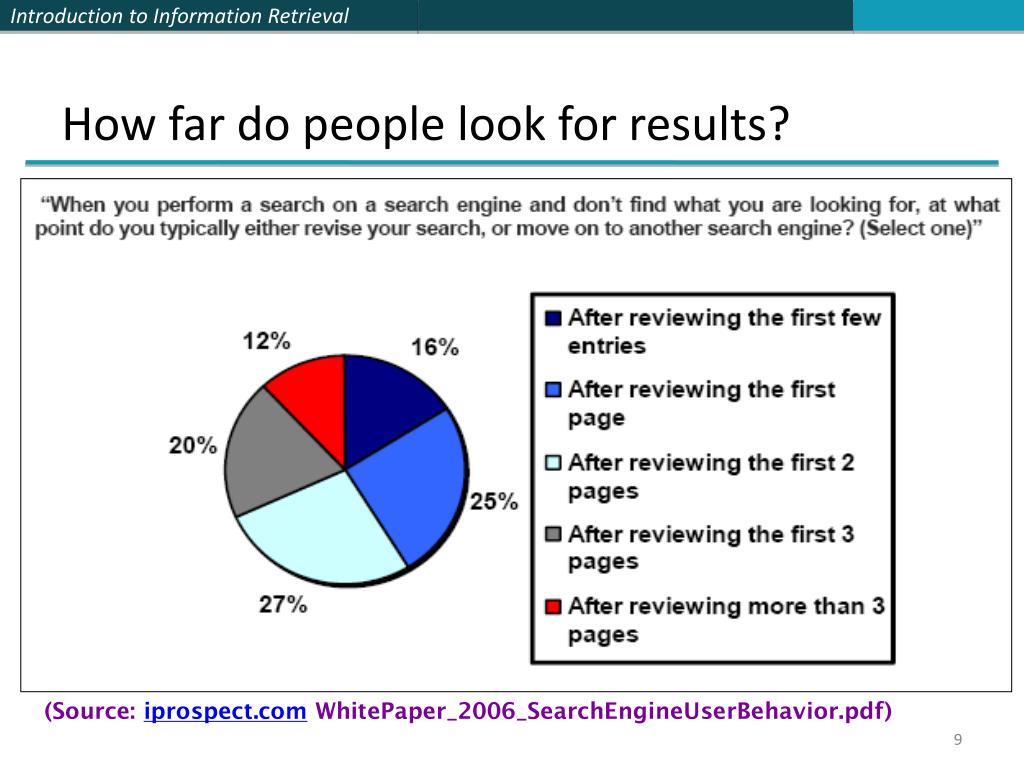 Introduction to Information Retrieval

How far do people look for results?

"When you perform a search on a search engine and don't find what you are looking for, at what point do you typically either revise your search, or move on to another search engine? (Select one)"

12%

16%

20%

25%

27%

After reviewing the first few entries

After reviewing the first page

After reviewing the first 2 pages

After reviewing the first 3 pages

After reviewing more than 3 pages

(Source: iprospect.com WhitePaper_2006_SearchEngineUserBehavior.pdf)

9